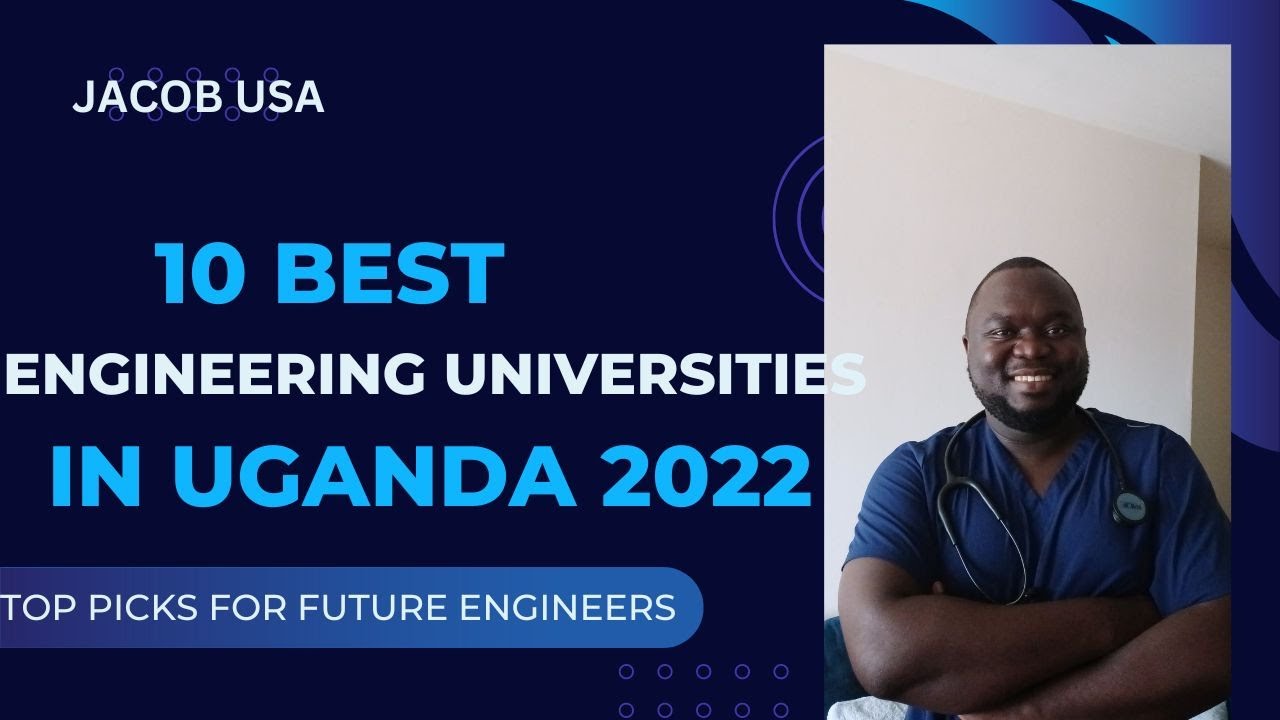 JACOB USA

10 BEST
ENGINEERING UNIVERSITIES
IN UGANDA 2022

TOP PICKS FOR FUTURE ENGINEERS